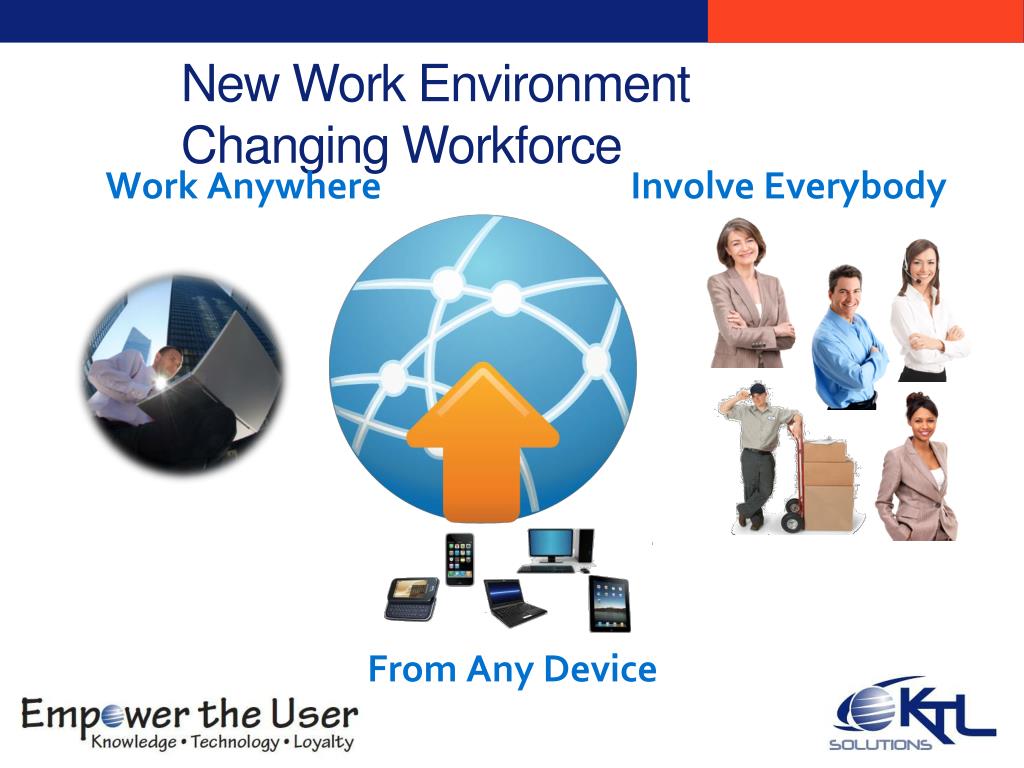 New Work Environment
Changing Workforce

Work Anywhere

Involve Everybody

From Any Device

Empower the User
Knowledge • Technology • Loyalty

KTL
SOLUTIONS